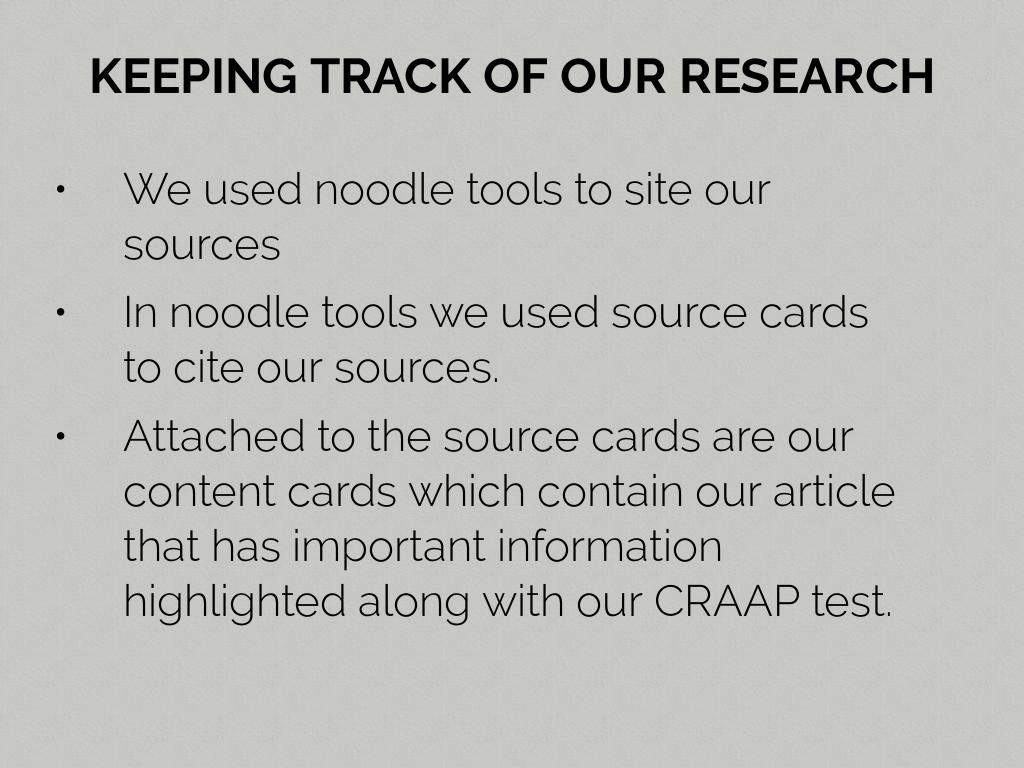 KEEPING TRACK OF OUR RESEARCH

• We used noodle tools to site our sources

• In noodle tools we used source cards to cite our sources.

• Attached to the source cards are our content cards which contain our article that has important information highlighted along with our CRAAP test.